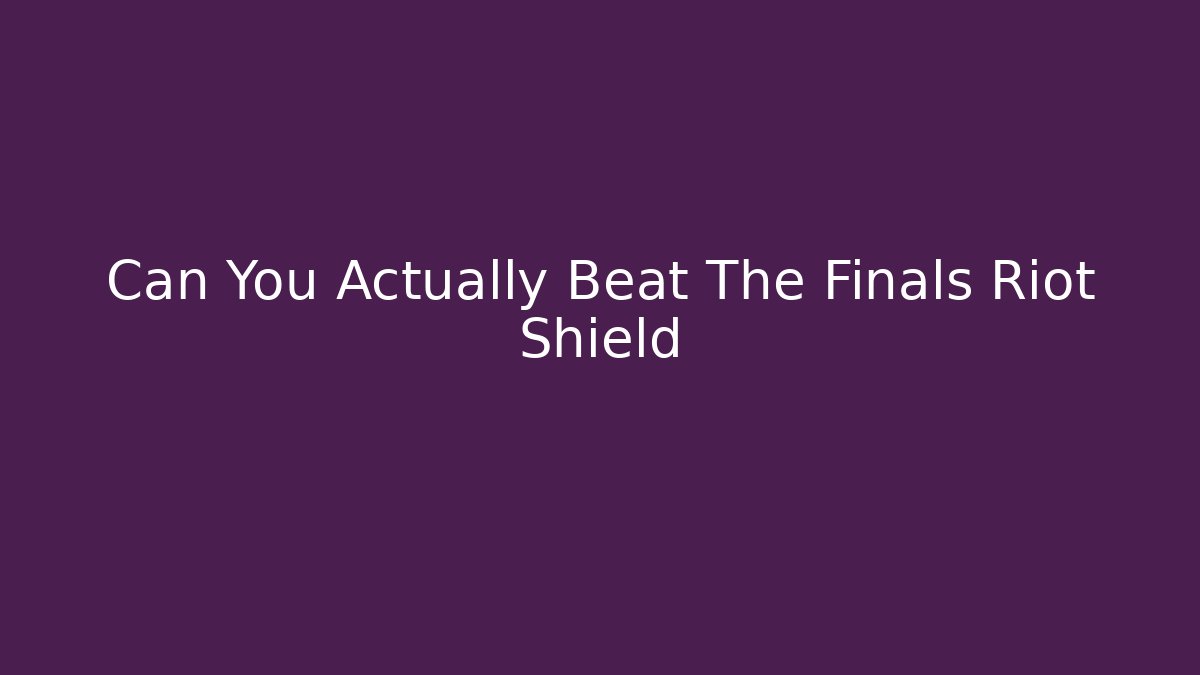 Can You Actually Beat The Finals Riot Shield